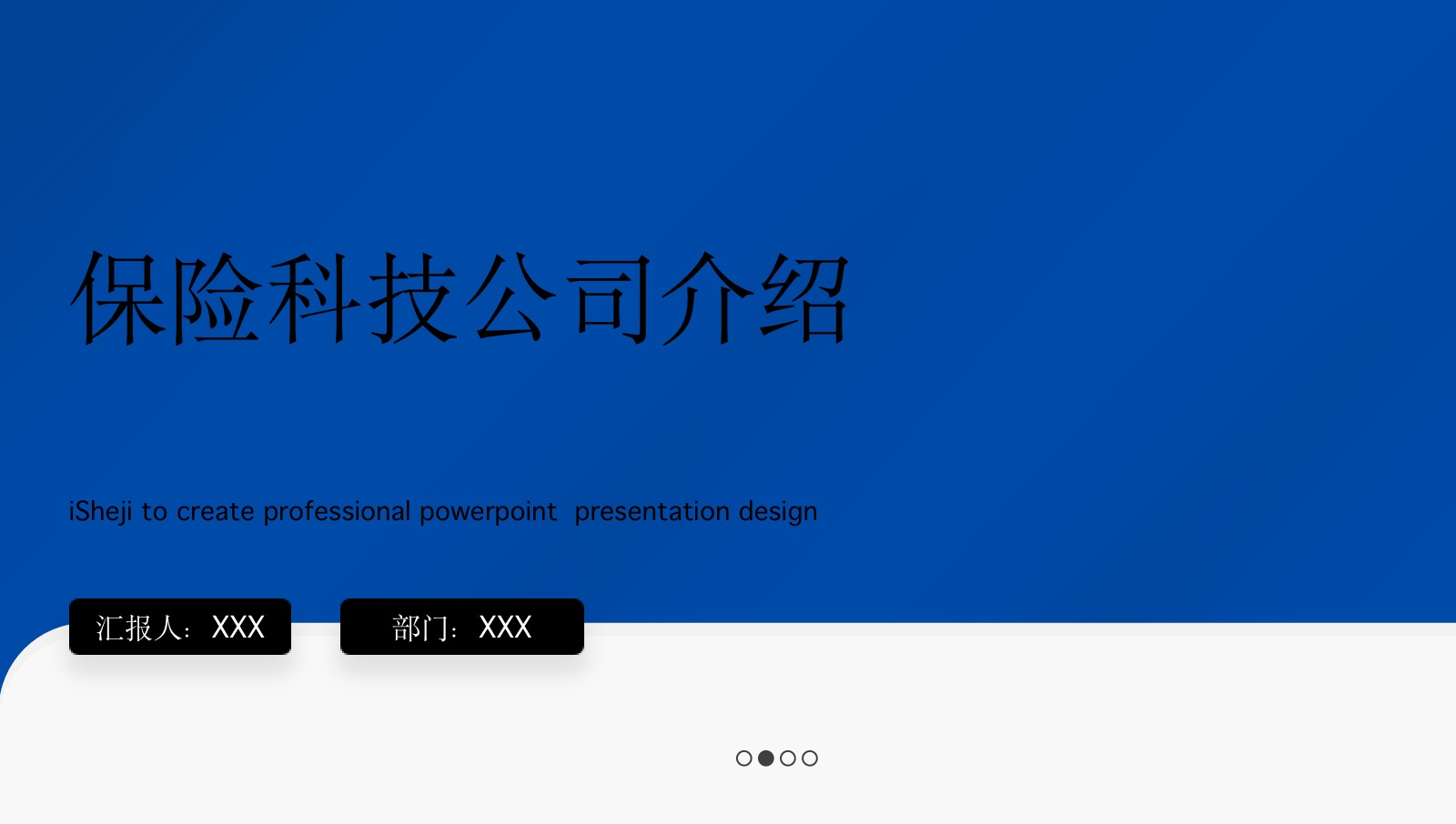 保险科技公司介绍

iSheji to create professional powerpoint presentation design

汇报人：XXX

部门：XXX